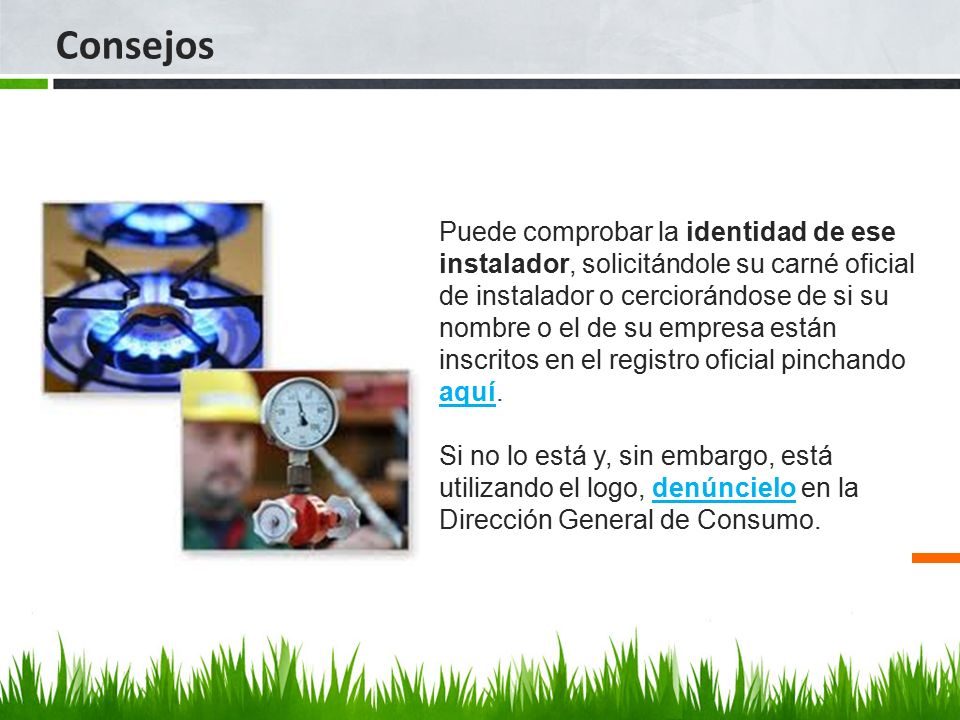 Consejos

Puede comprobar la identidad de ese instalador, solicitándole su carné oficial de instalador o cerciorándose de si su nombre o el de su empresa están inscritos en el registro oficial pinchando aquí.

Si no lo está y, sin embargo, está utilizando el logo, denúncielo en la Dirección General de Consumo.